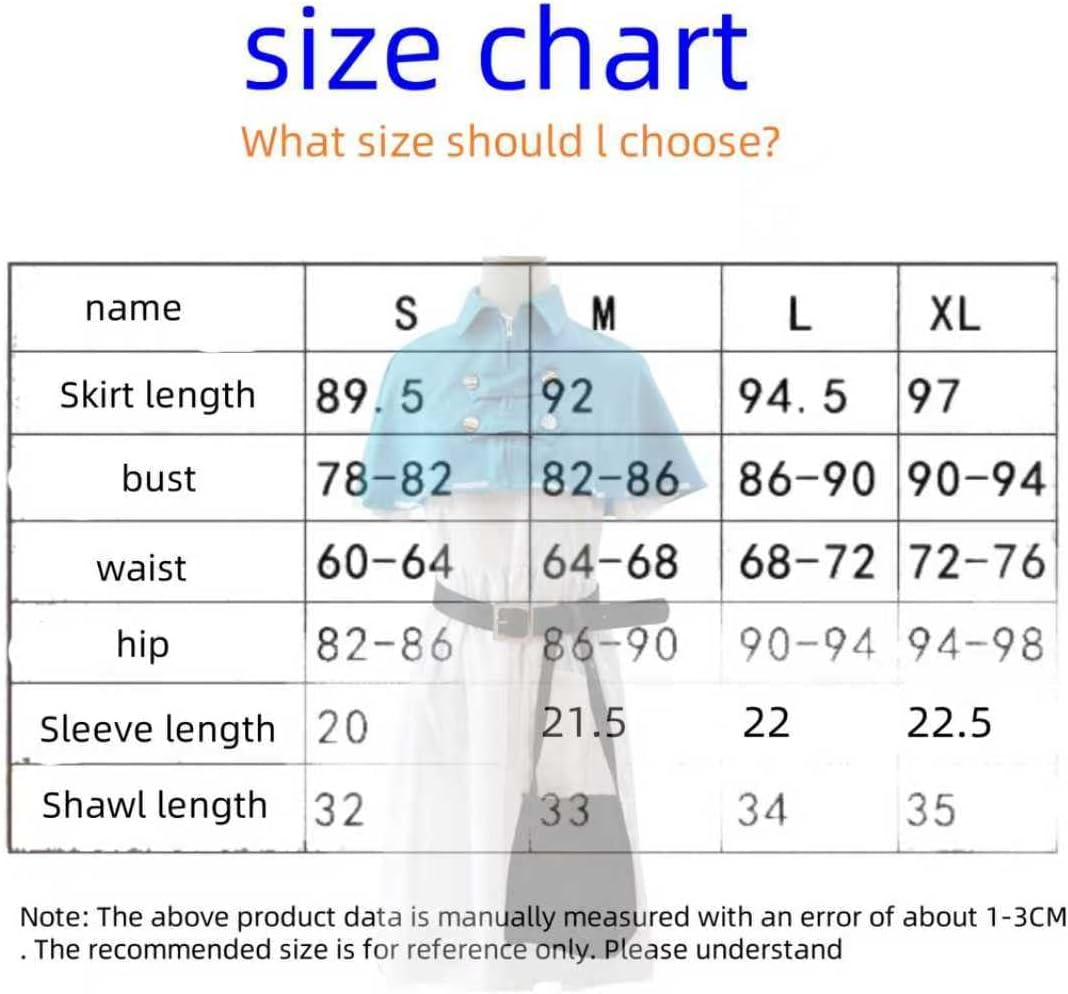 size chart

What size should l choose?

| name | S | M | L | XL |
|---|---|---|---|---|
| Skirt length | 89. 5 | 92 | 94. 5 | 97 |
| bust | 78-82 | 82-86 | 86-90 | 90-94 |
| waist | 60-64 | 64-68 | 68-72 | 72-76 |
| hip | 82-86 | 86-90 | 90-94 | 94-98 |
| Sleeve length | 20 | 21.5 | 22 | 22.5 |
| Shawl length | 32 | 33 | 34 | 35 |

Note: The above product data is manually measured with an error of about 1-3CM . The recommended size is for reference only. Please understand